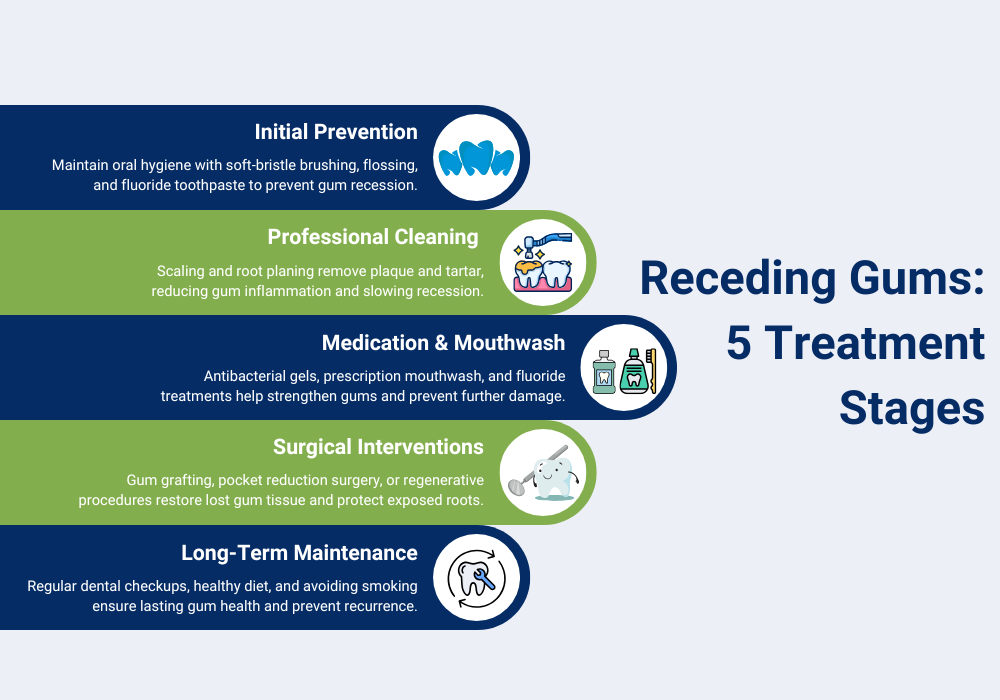 Initial Prevention

Maintain oral hygiene with soft-bristle brushing, flossing, and fluoride toothpaste to prevent gum recession.

Professional Cleaning

Scaling and root planing remove plaque and tartar, reducing gum inflammation and slowing recession.

Medication & Mouthwash

Antibacterial gels, prescription mouthwash, and fluoride treatments help strengthen gums and prevent further damage.

Surgical Interventions

Gum grafting, pocket reduction surgery, or regenerative procedures restore lost gum tissue and protect exposed roots.

Long-Term Maintenance

Regular dental checkups, healthy diet, and avoiding smoking ensure lasting gum health and prevent recurrence.

Receding Gums: 5 Treatment Stages